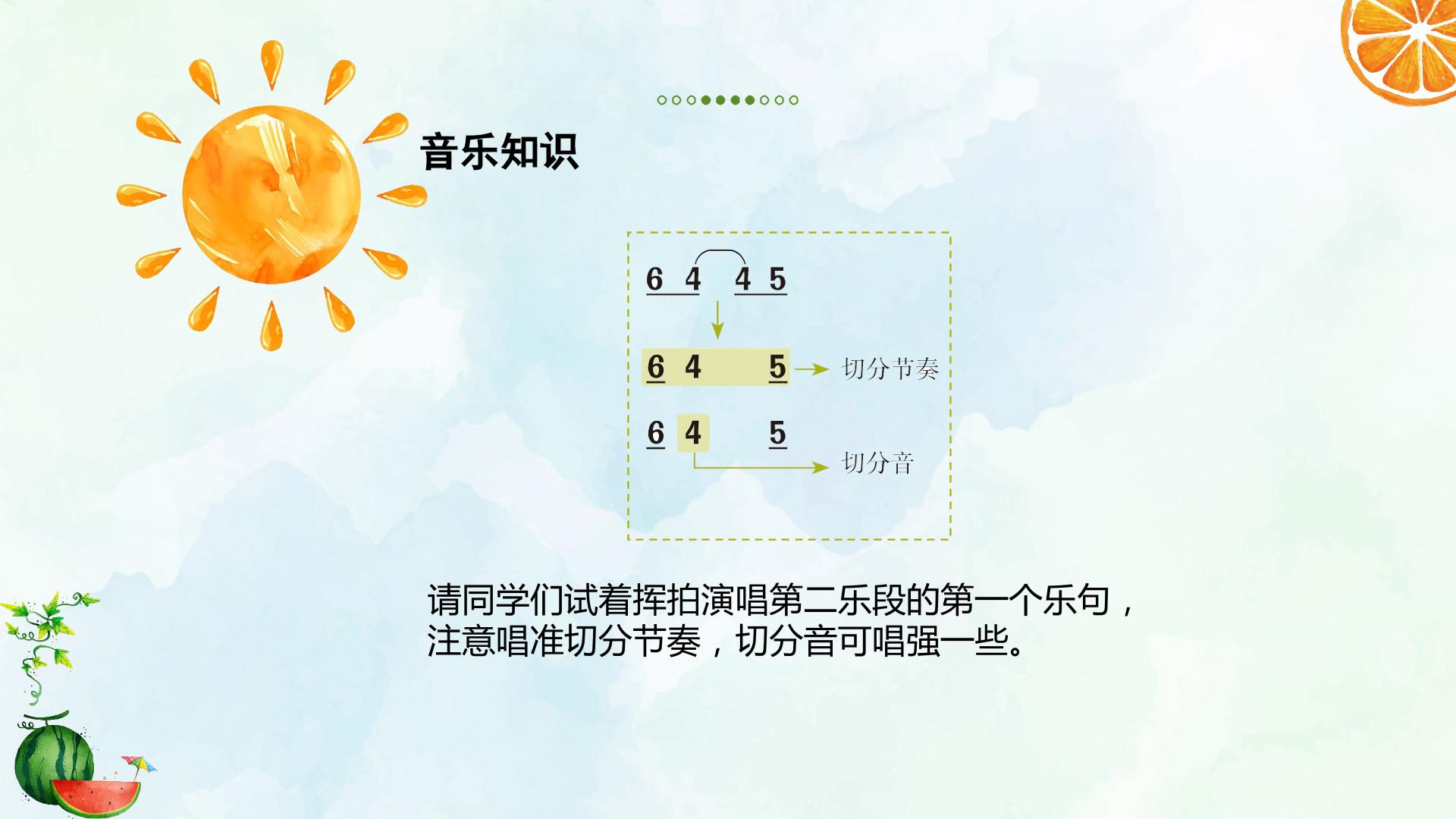 音乐知识

6 4 4 5

6 4 5 切分节奏

6 4 5

切分音

请同学们试着挥拍演唱第二乐段的第一个乐句，注意唱准切分节奏，切分音可唱强一些。